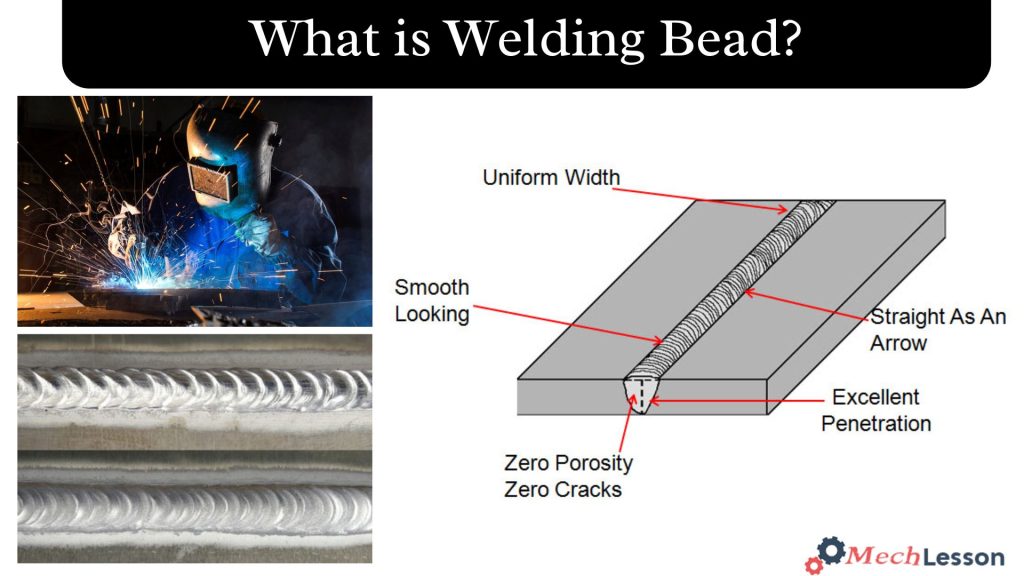 What is Welding Bead?

Uniform Width

Smooth Looking

Straight As An Arrow

Excellent Penetration

Zero Porosity
Zero Cracks

MechLesson